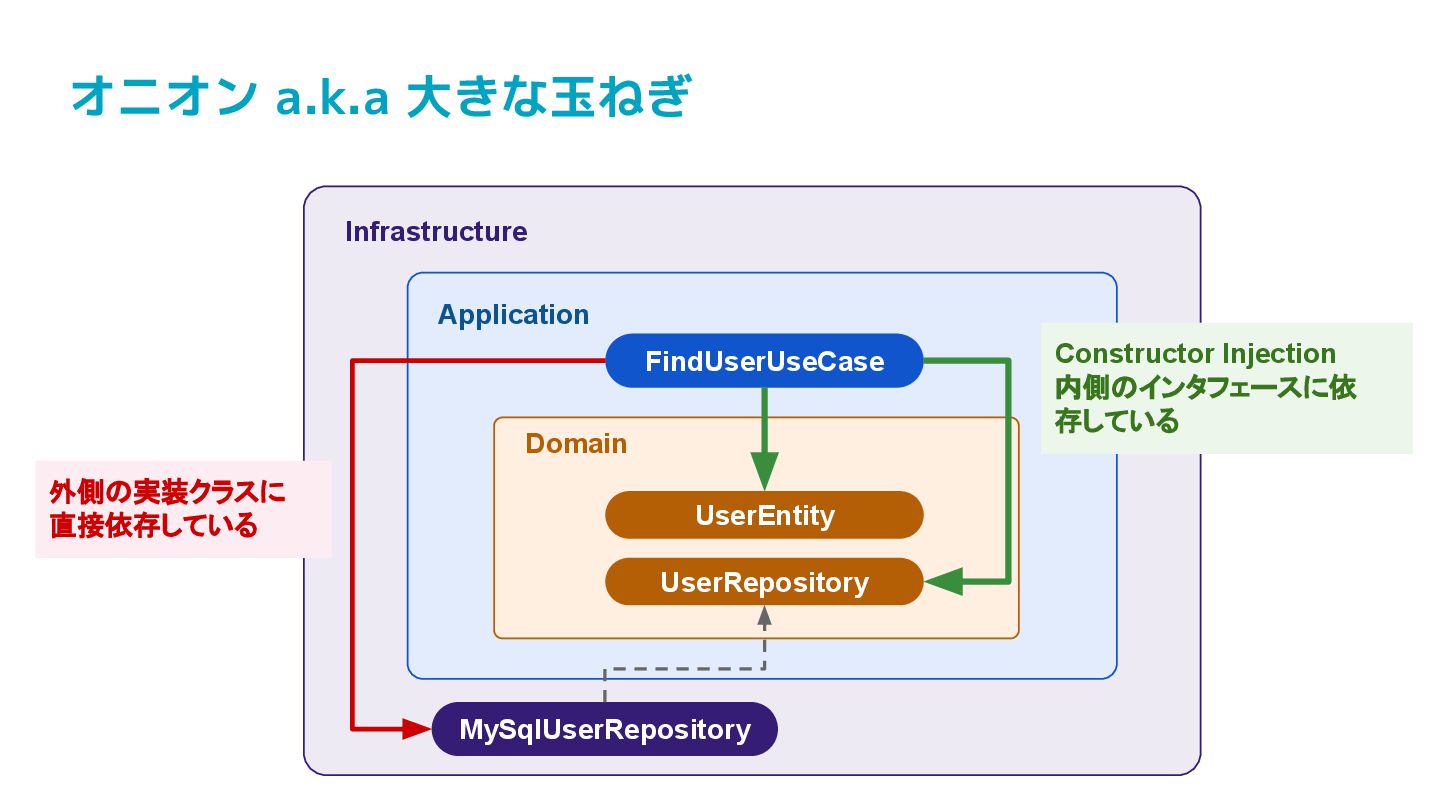 オニオン a.k.a 大きな玉ねぎ

Infrastructure

Application

FindUserUseCase

Constructor Injection
内側のインタフェースに依存している

Domain

外側の実装クラスに直接依存している

UserEntity

UserRepository

MySqlUserRepository